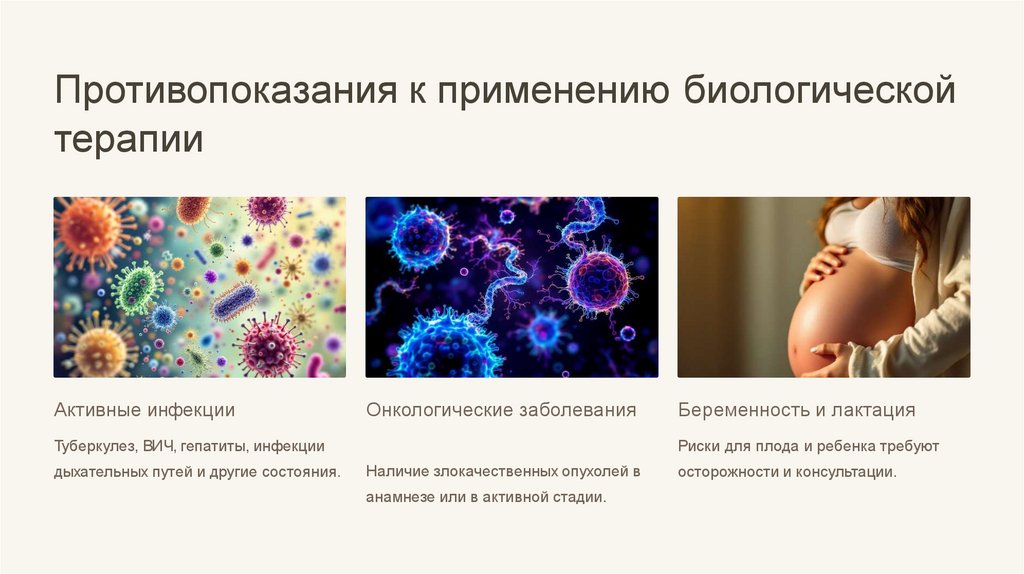 Противопоказания к применению биологической терапии

Активные инфекции

Туберкулез, ВИЧ, гепатиты, инфекции дыхательных путей и другие состояния.

Онкологические заболевания

Наличие злокачественных опухолей в анамнезе или в активной стадии.

Беременность и лактация

Риски для плода и ребенка требуют осторожности и консультации.